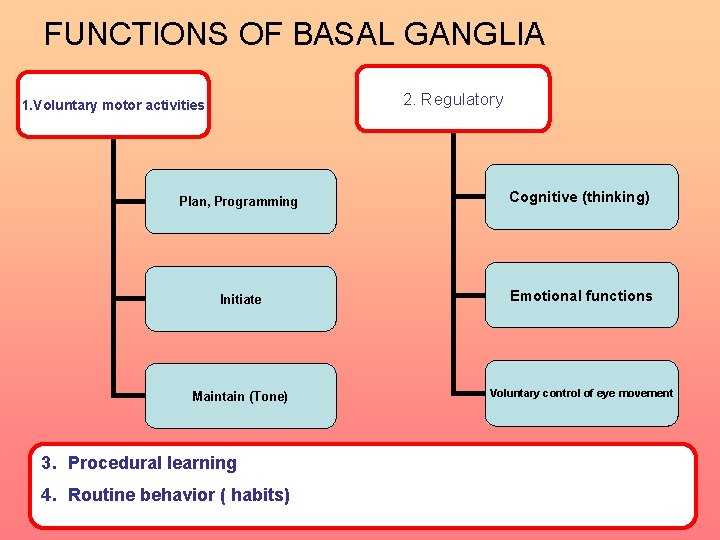 FUNCTIONS OF BASAL GANGLIA

1.Voluntary motor activities

Plan, Programming

Initiate

Maintain (Tone)

2. Regulatory

Cognitive (thinking)

Emotional functions

Voluntary control of eye movement

3. Procedural learning

4. Routine behavior ( habits)